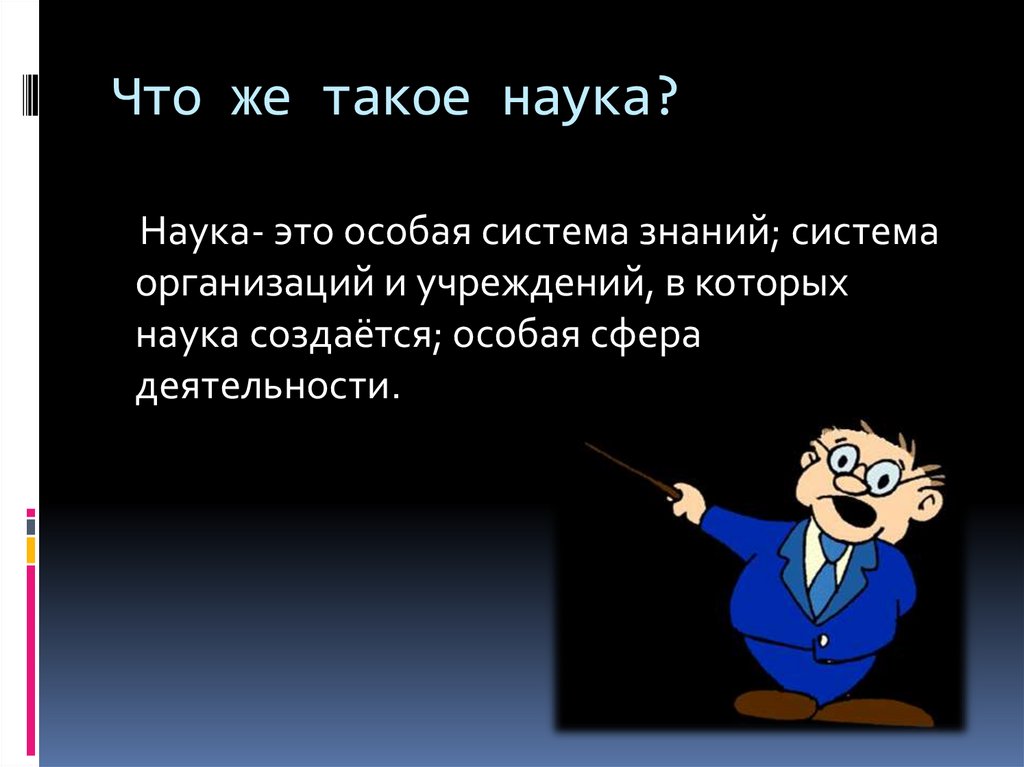 Что же такое наука?

Наука- это особая система знаний; система организаций и учреждений, в которых наука создаётся; особая сфера деятельности.